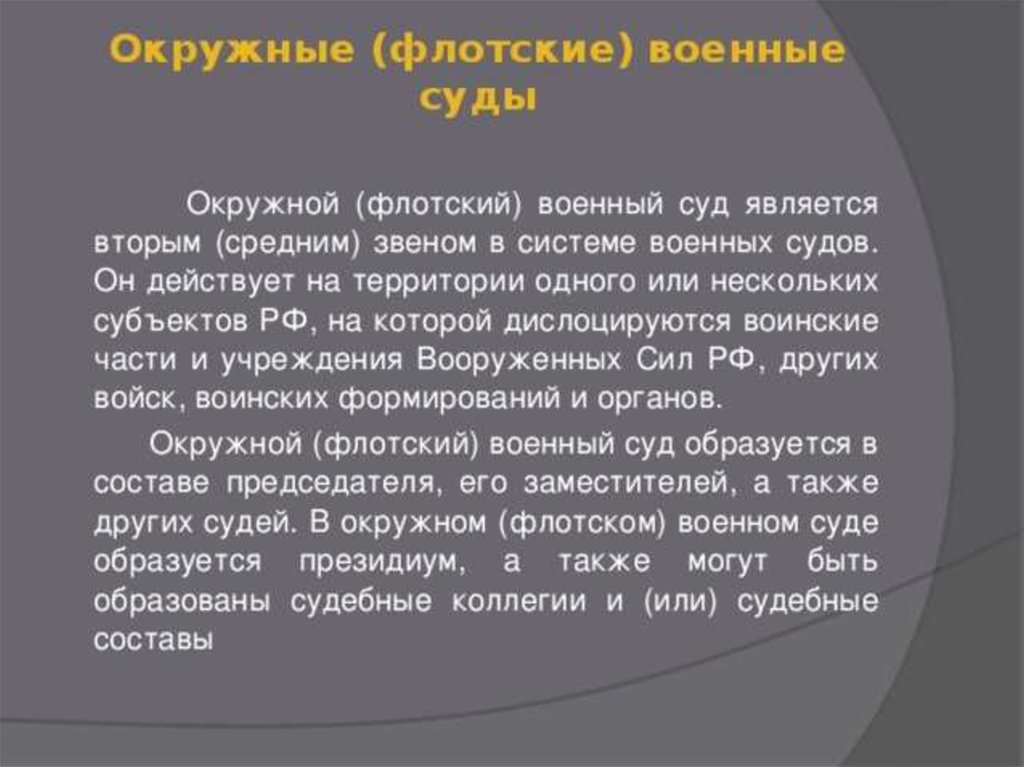 Окружные (флотские) военные суды

Окружной (флотский) военный суд является вторым (средним) звеном в системе военных судов. Он действует на территории одного или нескольких субъектов РФ, на которой дислоцируются воинские части и учреждения Вооруженных Сил РФ, других войск, воинских формирований и органов.

Окружной (флотский) военный суд образуется в составе председателя, его заместителей, а также других судей. В окружном (флотском) военном суде образуется президиум, а также могут быть образованы судебные коллегии и (или) судебные составы